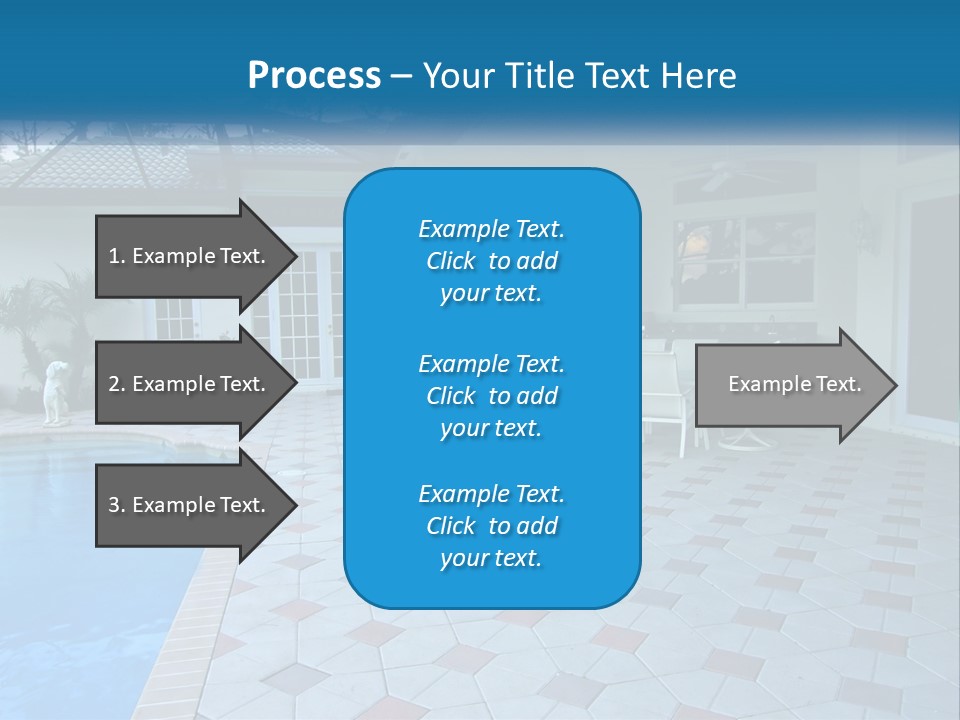 Process – Your Title Text Here

1. Example Text.

2. Example Text.

3. Example Text.

Example Text. Click to add your text.

Example Text. Click to add your text.

Example Text. Click to add your text.

Example Text.